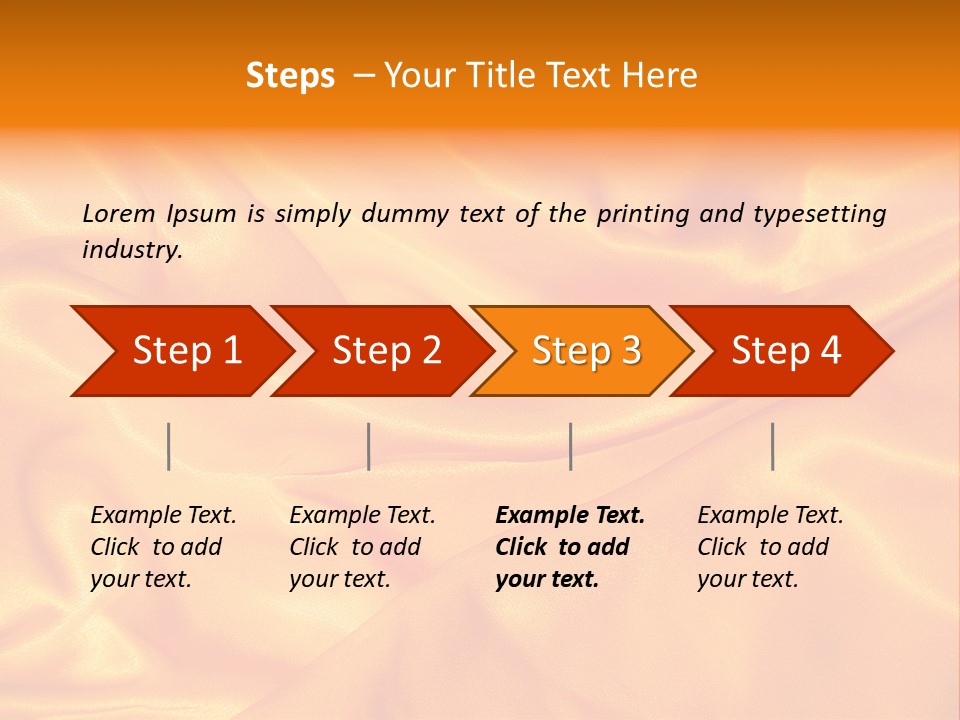 Steps – Your Title Text Here

Lorem Ipsum is simply dummy text of the printing and typesetting industry.

Step 1

Step 2

Step 3

Step 4

Example Text. Click to add your text.

Example Text. Click to add your text.

Example Text. Click to add your text.

Example Text. Click to add your text.